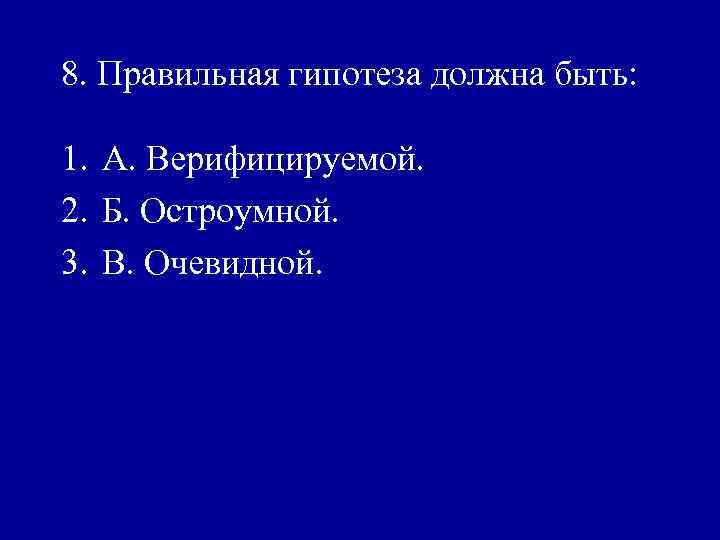 8. Правильная гипотеза должна быть:

1. А. Верифицируемой.
2. Б. Остроумной.
3. В. Очевидной.